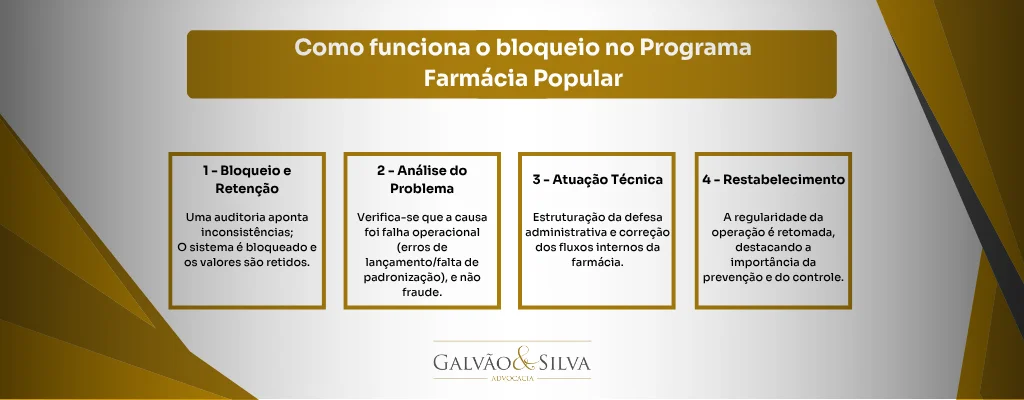 Como funciona o bloqueio no Programa Farmácia Popular

1 - Bloqueio e Retenção

Uma auditoria aponta inconsistências;
O sistema é bloqueado e os valores são retidos.

2 - Análise do Problema

Verifica-se que a causa foi falha operacional (erros de lançamento/falta de padronização), e não fraude.

3 - Atuação Técnica

Estruturação da defesa administrativa e correção dos fluxos internos da farmácia.

4 - Restabelecimento

A regularidade da operação é retomada, destacando a importância da prevenção e do controle.

GALVÃO & SILVA
ADVOCACIA